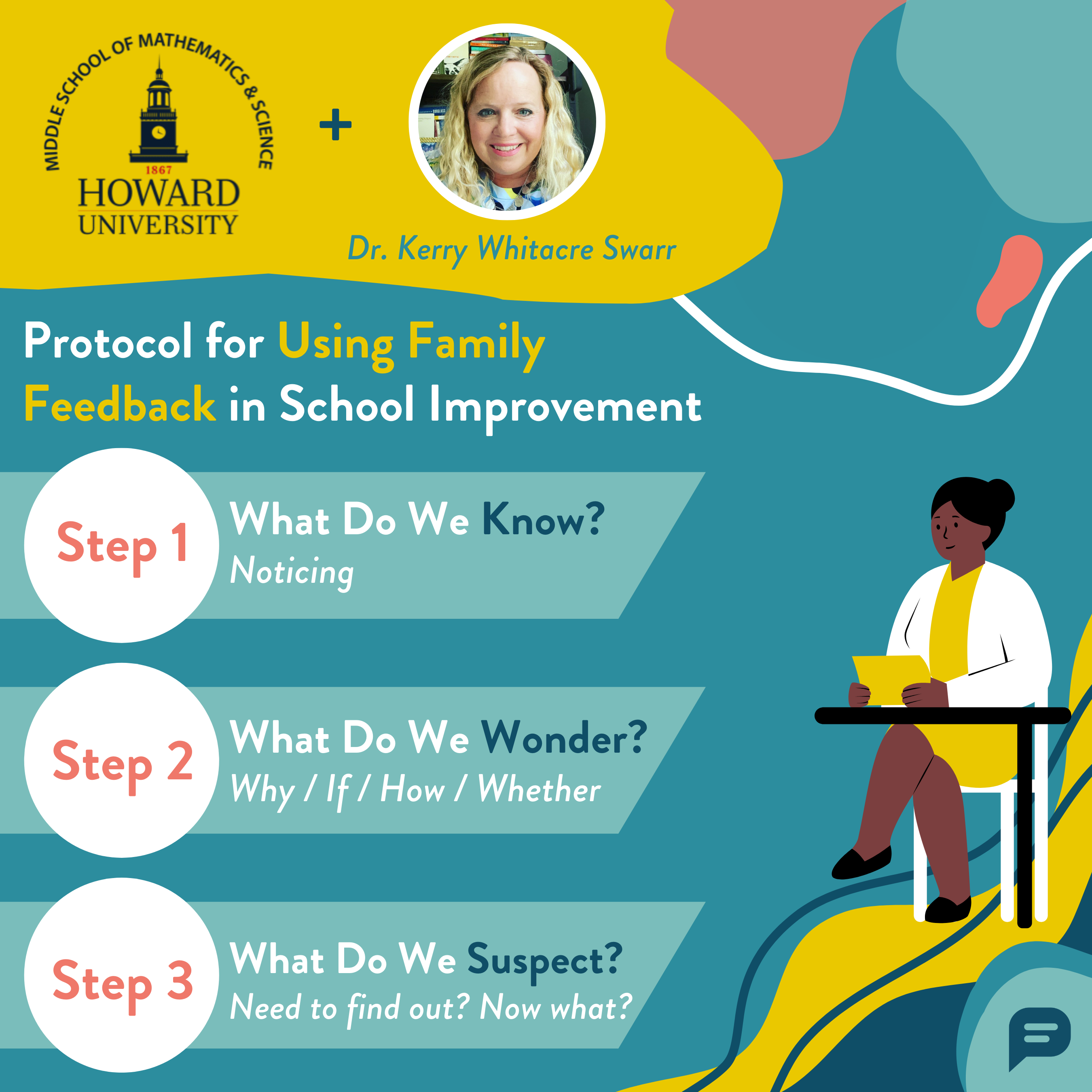 MIDDLE SCHOOL OF MATHEMATICS & SCIENCE
1867
HOWARD UNIVERSITY

+

Dr. Kerry Whitacre Swarr

Protocol for Using Family Feedback in School Improvement

Step 1
What Do We Know?
Noticing

Step 2
What Do We Wonder?
Why / If / How / Whether

Step 3
What Do We Suspect?
Need to find out? Now what?